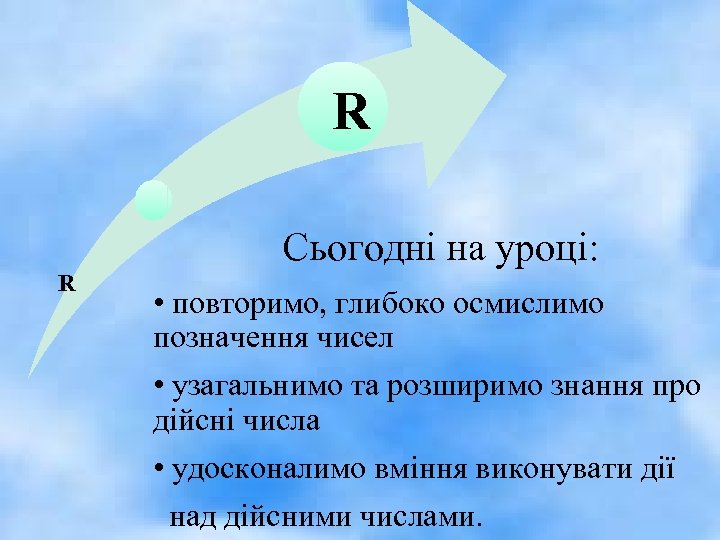 R

R

Сьогодні на уроці:

• повторимо, глибоко осмислимо позначення чисел

• узагальнимо та розширимо знання про дійсні числа

• удосконалимо вміння виконувати дії над дійсними числами.